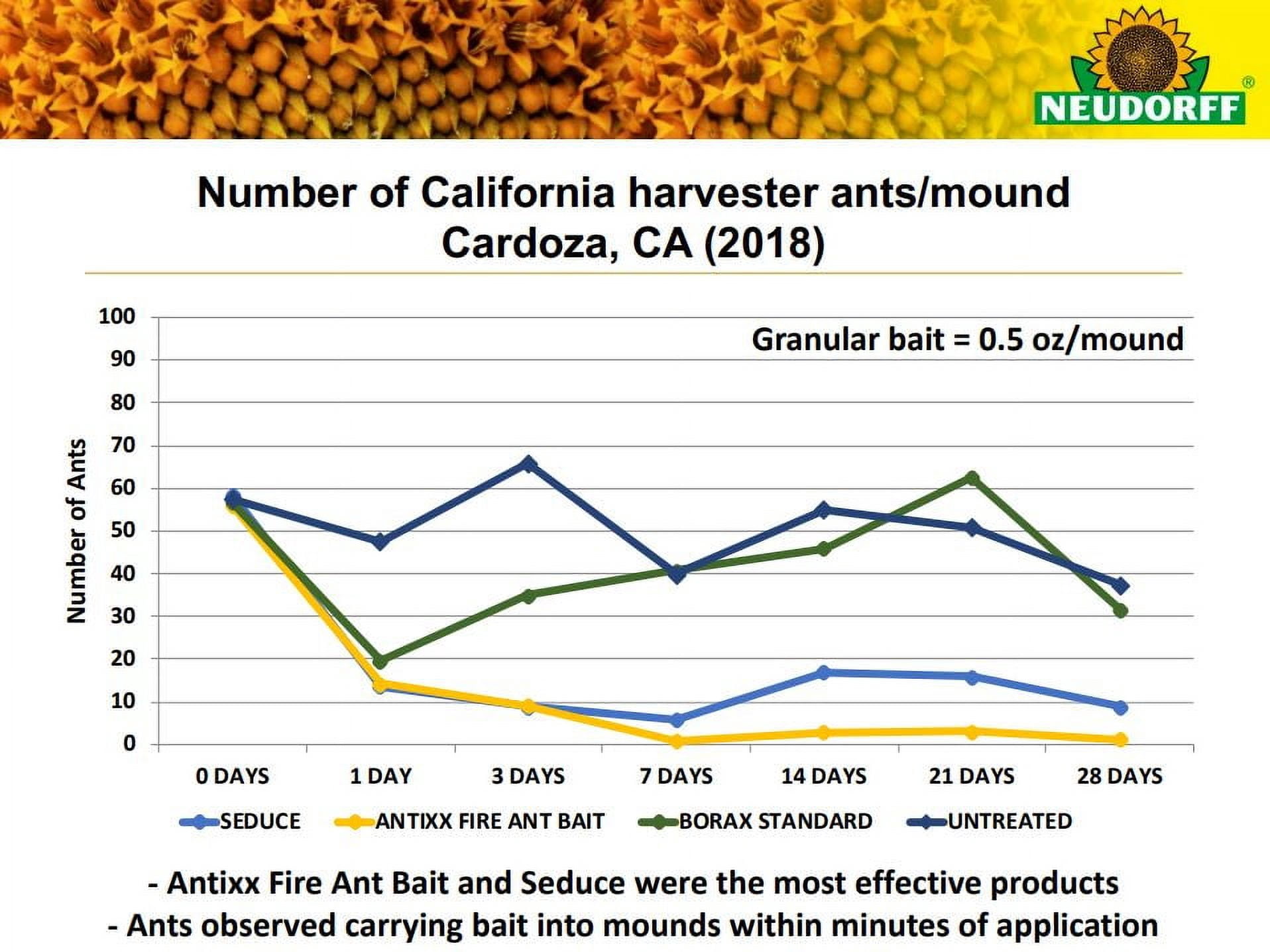 NEUDORFF®

Number of California harvester ants/mound
Cardoza, CA (2018)

Granular bait = 0.5 oz/mound

Number of Ants

100
90
80
70
60
50
40
30
20
10
0

0 DAYS
1 DAY
3 DAYS
7 DAYS
14 DAYS
21 DAYS
28 DAYS

SEDUCE
ANTIXX FIRE ANT BAIT
BORAX STANDARD
UNTREATED

- Antixx Fire Ant Bait and Seduce were the most effective products
- Ants observed carrying bait into mounds within minutes of application